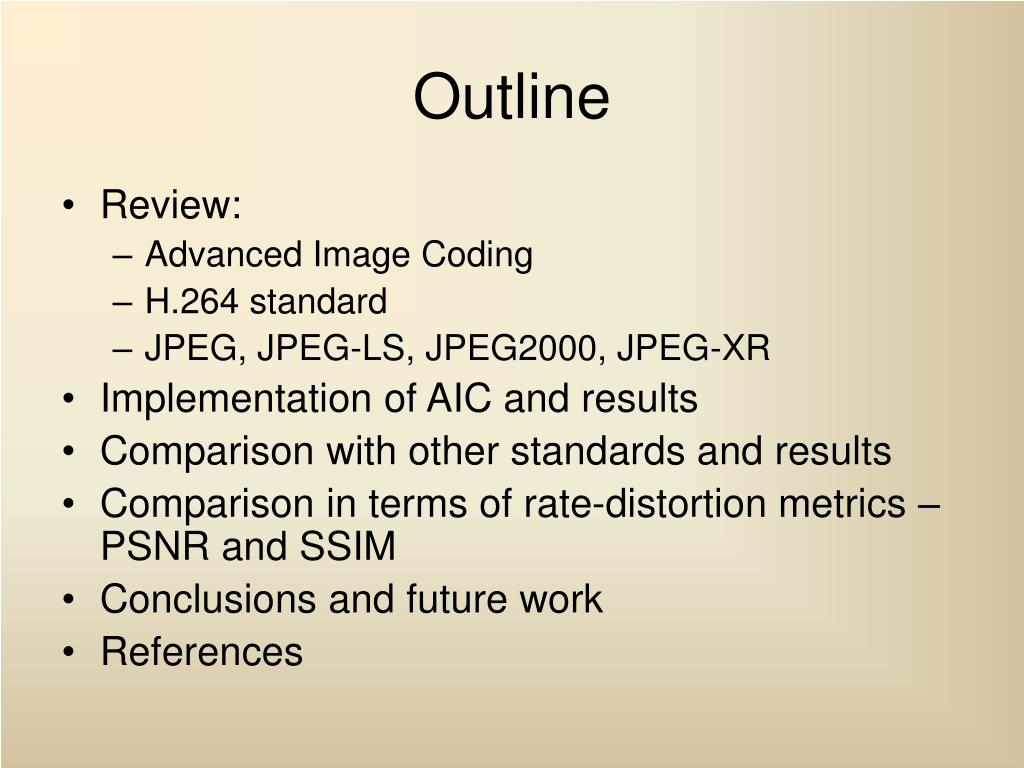 Outline

• Review:
 – Advanced Image Coding
 – H.264 standard
 – JPEG, JPEG-LS, JPEG2000, JPEG-XR
• Implementation of AIC and results
• Comparison with other standards and results
• Comparison in terms of rate-distortion metrics – PSNR and SSIM
• Conclusions and future work
• References